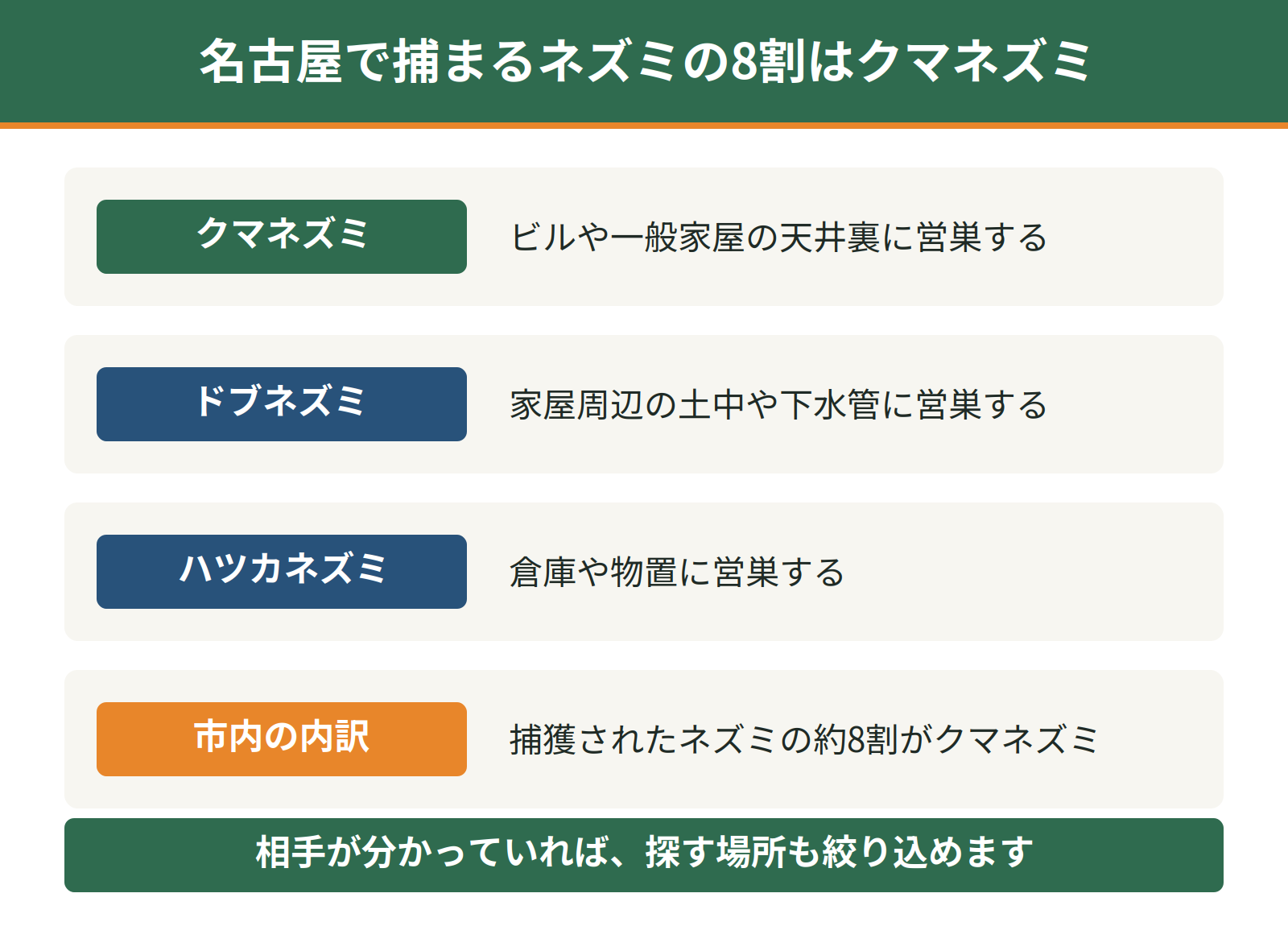 名古屋で捕まるネズミの8割はクマネズミ

クマネズミ

ビルや一般家屋の天井裏に営巣する

ドブネズミ

家屋周辺の土中や下水管に営巣する

ハツカネズミ

倉庫や物置に営巣する

市内の内訳

捕獲されたネズミの約8割がクマネズミ

相手が分かっていれば、探す場所も絞り込めます